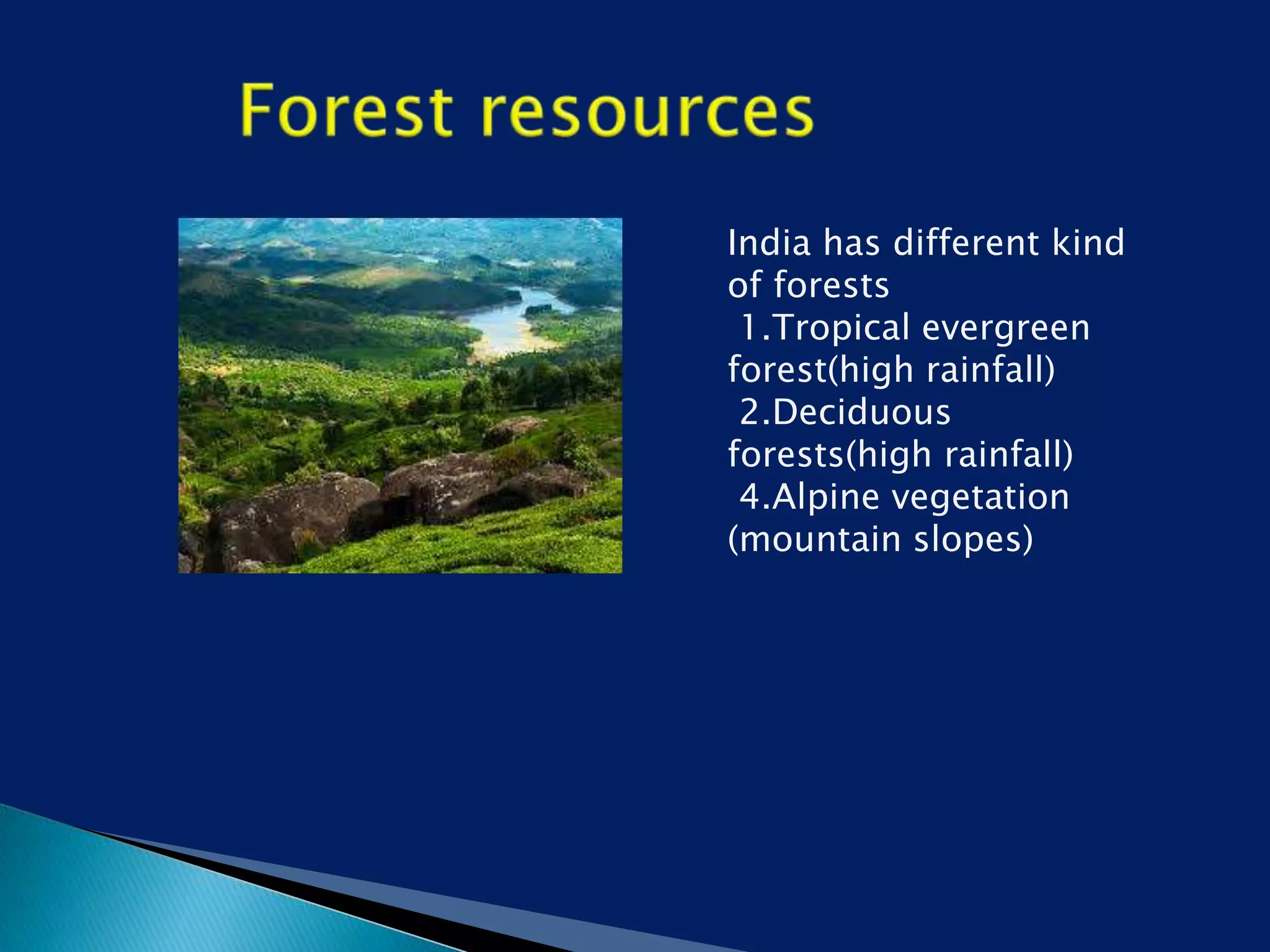 Forest resources

India has different kind of forests
1.Tropical evergreen forest(high rainfall)
2.Deciduous forests(high rainfall)
4.Alpine vegetation (mountain slopes)